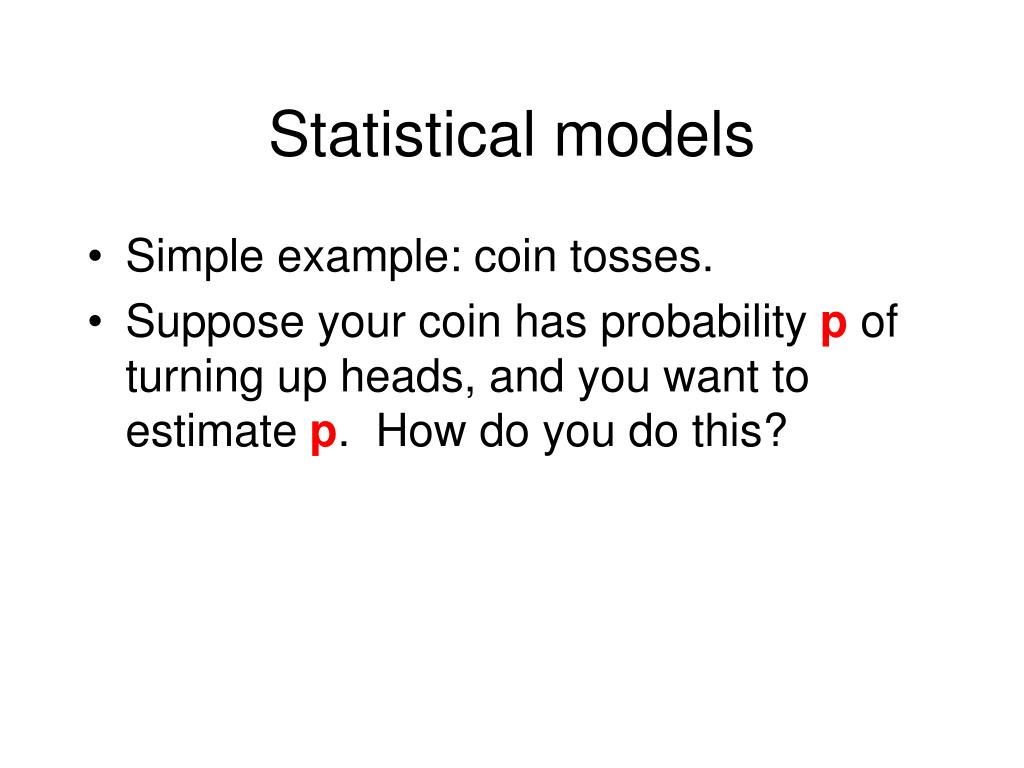 Statistical models

• Simple example: coin tosses.
• Suppose your coin has probability p of turning up heads, and you want to estimate p. How do you do this?